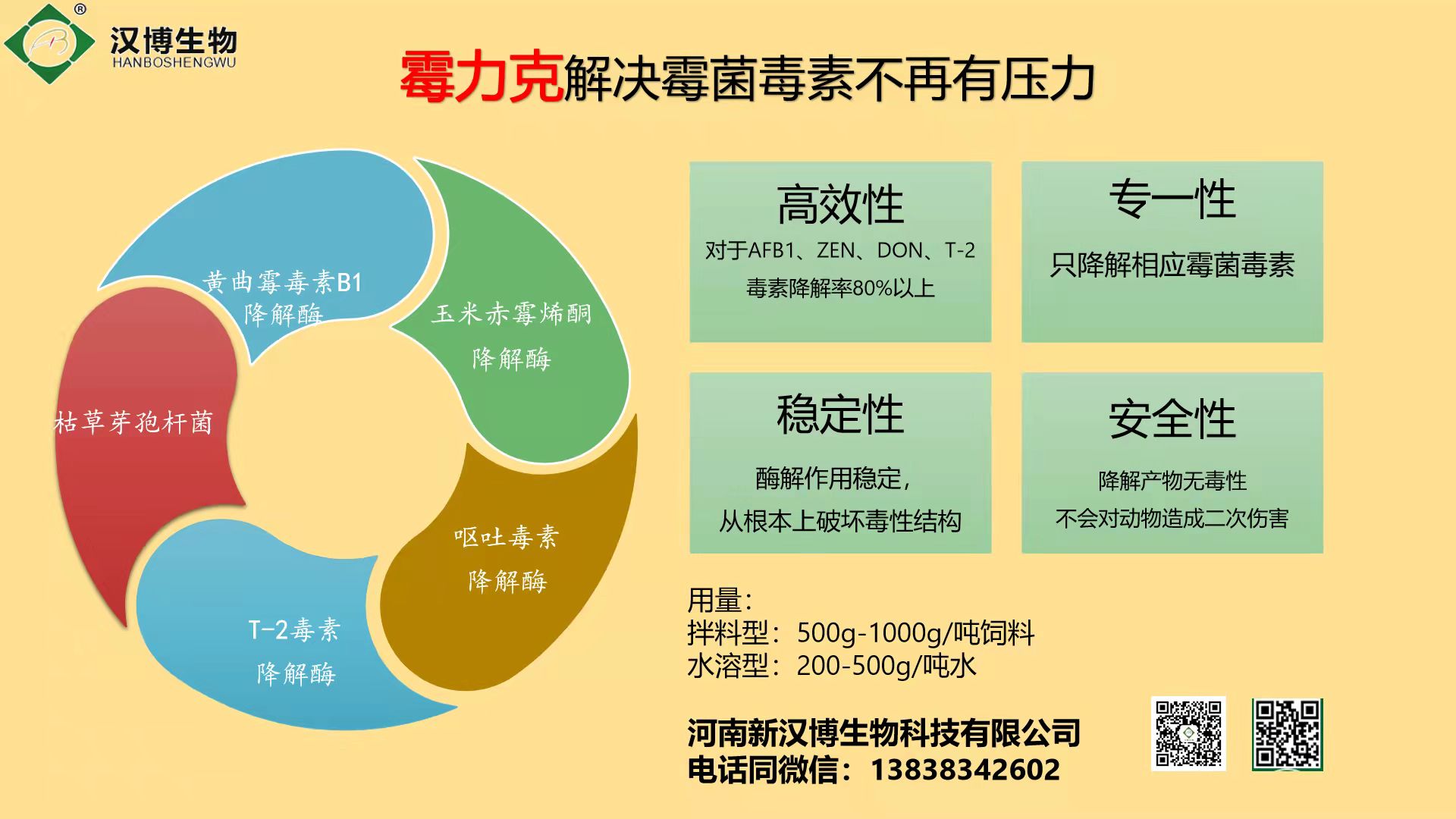 汉博生物
HANBOSHENGWU

霉力克解决霉菌毒素不再有压力

黄曲霉毒素B1
降解酶

玉米赤霉烯酮
降解酶

枯草芽孢杆菌

呕吐毒素
降解酶

T-2毒素
降解酶

高效性
对于AFB1、ZEN、DON、T-2
毒素降解率80%以上

专一性
只降解相应霉菌毒素

稳定性
酶解作用稳定，
从根本上破坏毒性结构

安全性
降解产物无毒性
不会对动物造成二次伤害

用量：
拌料型：500g-1000g/吨饲料
水溶型：200-500g/吨水

河南新汉博生物科技有限公司
电话同微信：13838342602